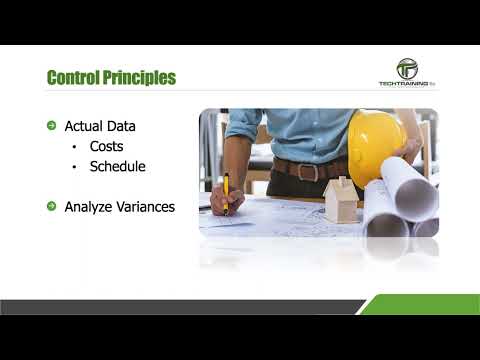 Control Principles

TECHTRAINING

Actual Data
- Costs
- Schedule

Analyze Variances